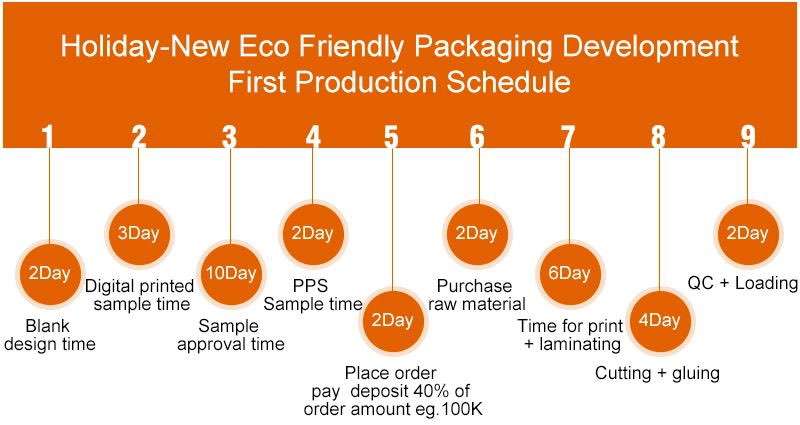 Holiday-New Eco Friendly Packaging Development
First Production Schedule

1

2Day

Blank design time

2

3Day

Digital printed sample time

3

10Day

Sample approval time

4

2Day

PPS Sample time

5

2Day

Place order pay deposit 40% of order amount eg.100K

6

2Day

Purchase raw material

7

6Day

Time for print + laminating

8

4Day

Cutting + gluing

9

2Day

QC + Loading